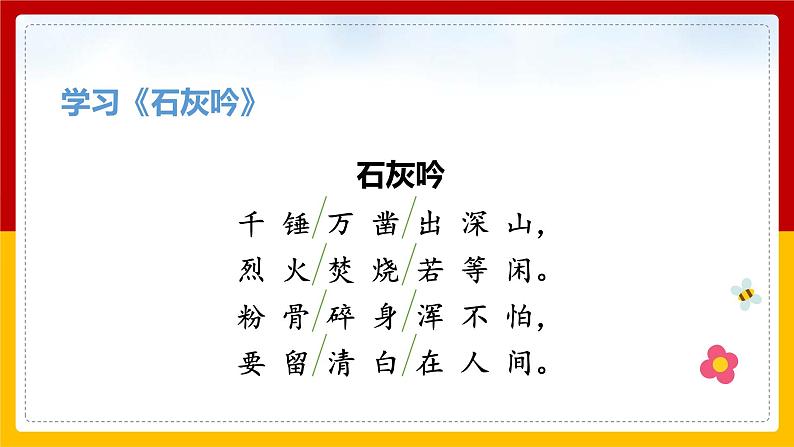 学习《石灰吟》

石灰吟

千锤/万凿/出深山，
烈火/焚烧/若等闲。
粉骨/碎身/浑不怕，
要留/清白/在人间。